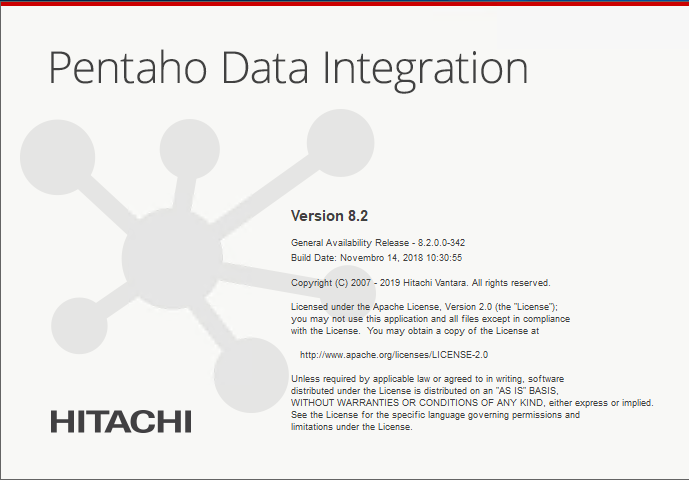 Pentaho Data Integration

Version 8.2

General Availability Release - 8.2.0.0-342
Build Date: Novembro 14, 2018 10:30:55

Copyright (C) 2007 - 2019 Hitachi Vantara. All rights reserved.

Licensed under the Apache License, Version 2.0 (the "License"); you may not use this application and all files except in compliance with the License. You may obtain a copy of the License at

http://www.apache.org/licenses/LICENSE-2.0

Unless required by applicable law or agreed to in writing, software distributed under the License is distributed on an "AS IS" BASIS, WITHOUT WARRANTIES OR CONDITIONS OF ANY KIND, either express or implied. See the License for the specific language governing permissions and limitations under the License.

HITACHI